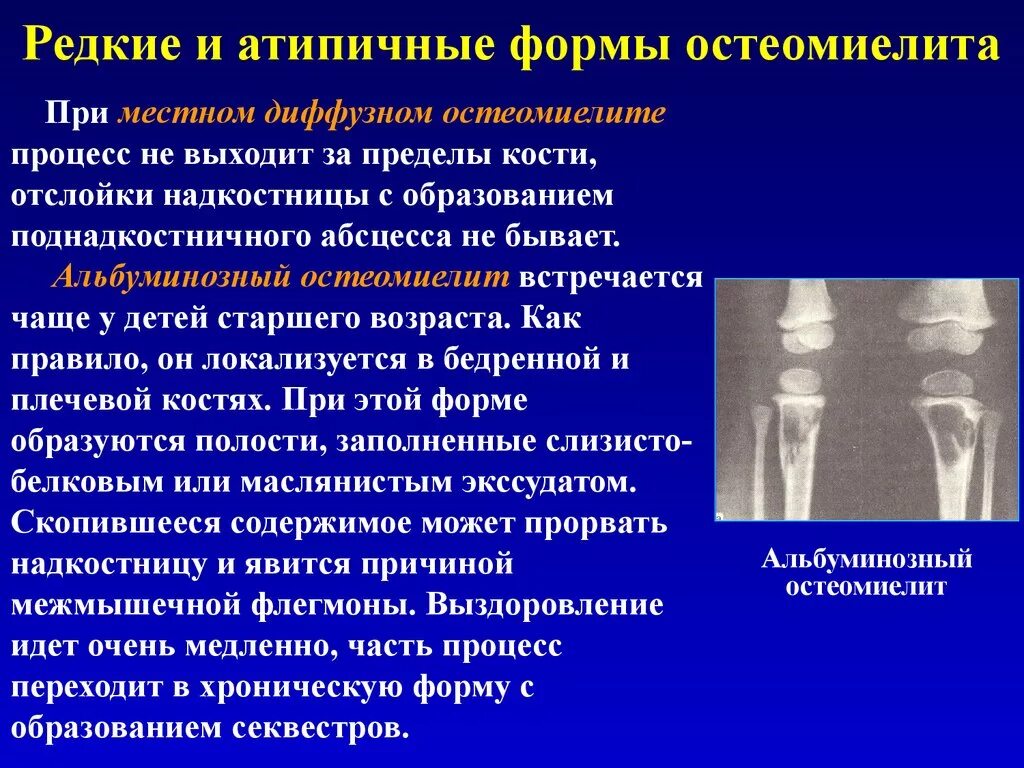 Редкие и атипичные формы остеомиелита

При местном диффузном остеомиелите процесс не выходит за пределы кости, отслойки надкостницы с образованием поднадкостничного абсцесса не бывает.

Альбуминозный остеомиелит встречается чаще у детей старшего возраста. Как правило, он локализуется в бедренной и плечевой костях. При этой форме образуются полости, заполненные слизисто-белковым или маслянистым экссудатом. Скопившееся содержимое может прорвать надкостницу и явится причиной межмышечной флегмоны. Выздоровление идет очень медленно, часть процесс переходит в хроническую форму с образованием секвестров.

Альбуминозный остеомиелит